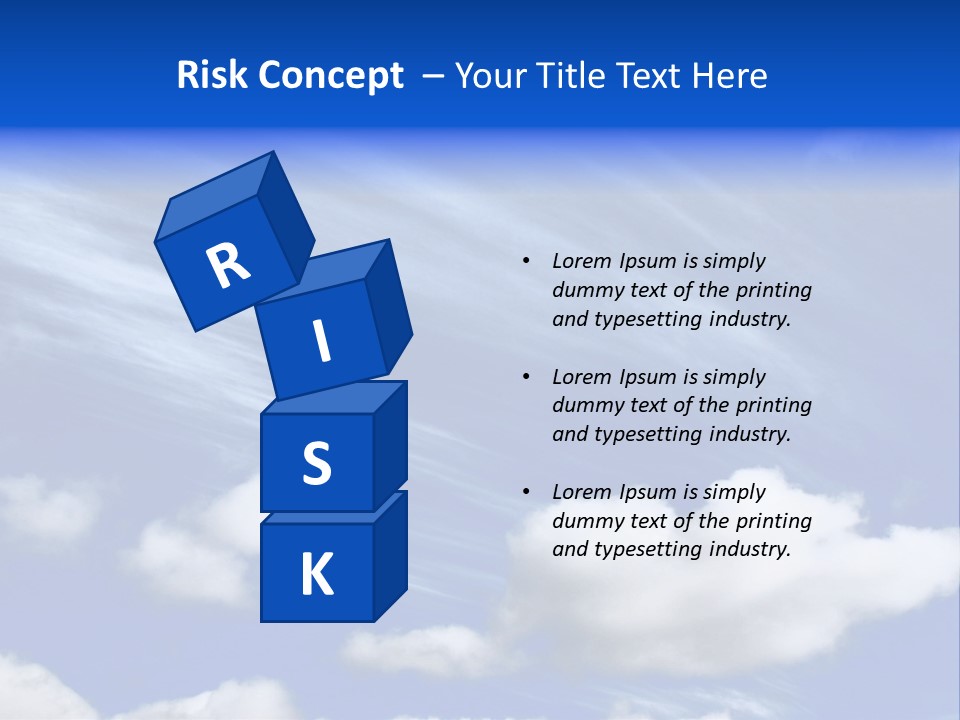 Risk Concept – Your Title Text Here

R
I
S
K

• Lorem Ipsum is simply dummy text of the printing and typesetting industry.

• Lorem Ipsum is simply dummy text of the printing and typesetting industry.

• Lorem Ipsum is simply dummy text of the printing and typesetting industry.